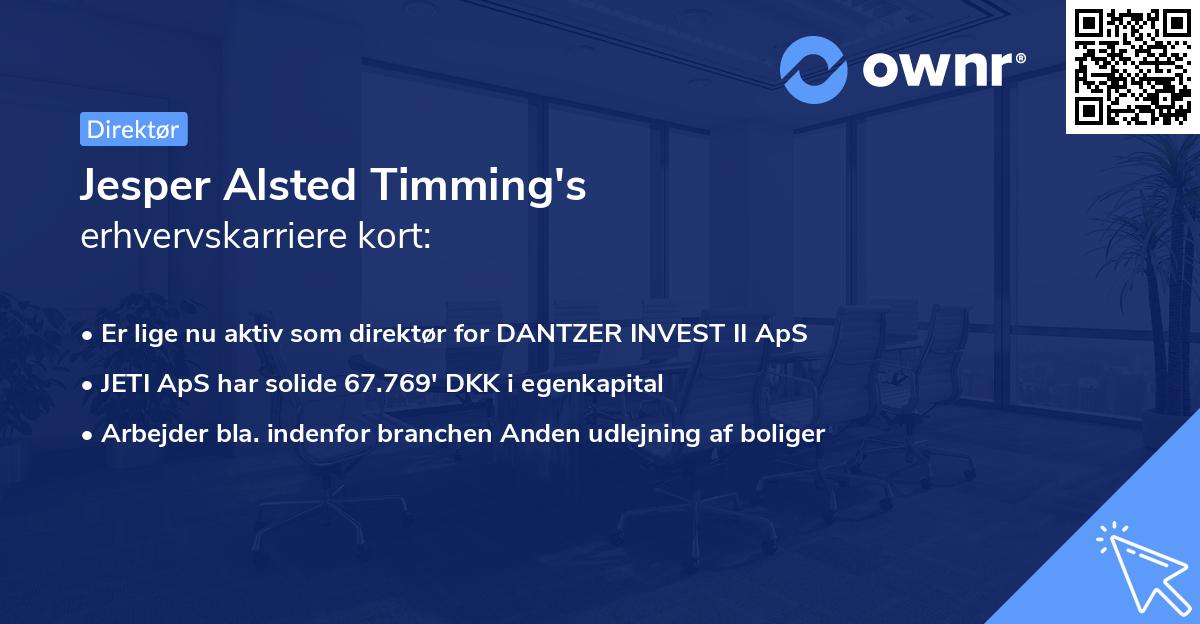 ownr®

Direktør

Jesper Alsted Timming's
erhvervskarriere kort:

• Er lige nu aktiv som direktør for DANTZER INVEST II ApS
• JETI ApS har solide 67.769' DKK i egenkapital
• Arbejder bla. indenfor branchen Anden udlejning af boliger